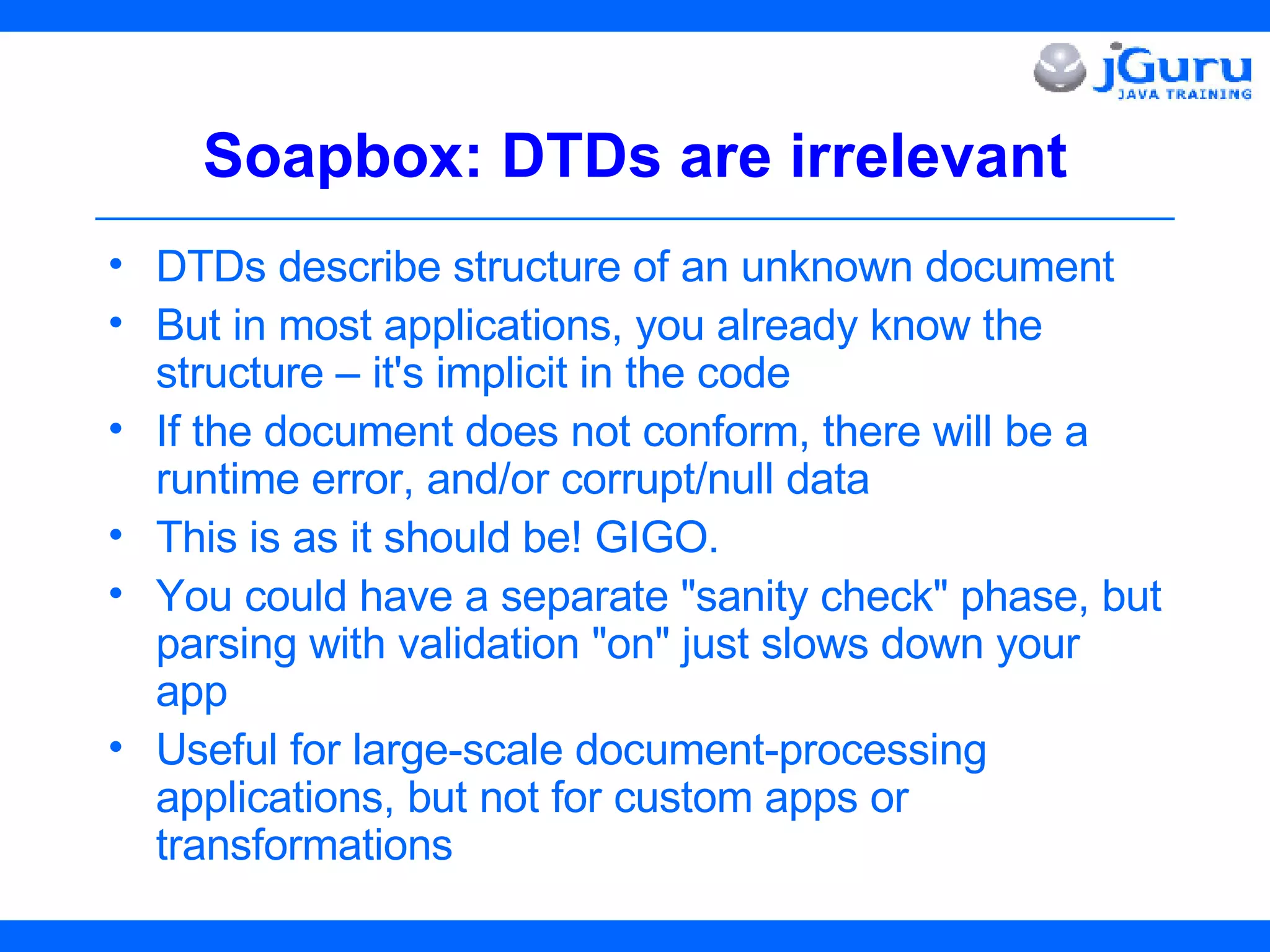 jGuru
JAVA TRAINING

Soapbox: DTDs are irrelevant

• DTDs describe structure of an unknown document
• But in most applications, you already know the structure – it's implicit in the code
• If the document does not conform, there will be a runtime error, and/or corrupt/null data
• This is as it should be! GIGO.
• You could have a separate "sanity check" phase, but parsing with validation "on" just slows down your app
• Useful for large-scale document-processing applications, but not for custom apps or transformations